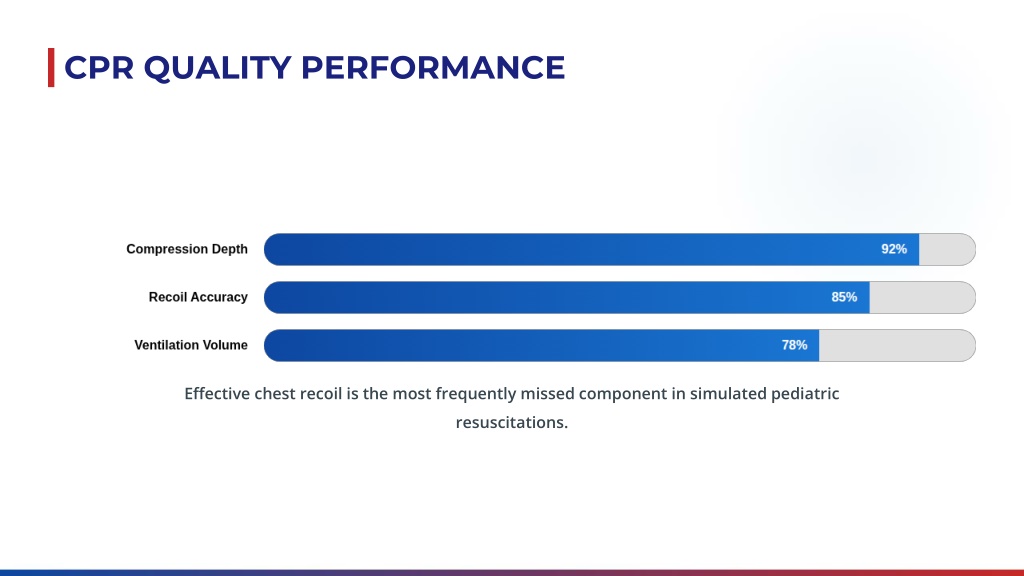 CPR QUALITY PERFORMANCE

Compression Depth 92%

Recoil Accuracy 85%

Ventilation Volume 78%

Effective chest recoil is the most frequently missed component in simulated pediatric resuscitations.